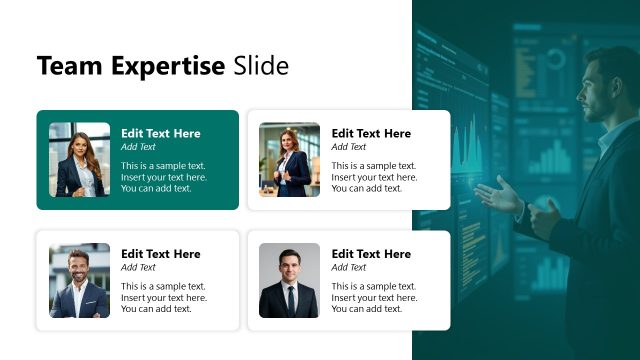 Team Expertise Slide

Edit Text Here
Add Text
This is a sample text. Insert your text here. You can add text.

Edit Text Here
Add Text
This is a sample text. Insert your text here. You can add text.

Edit Text Here
Add Text
This is a sample text. Insert your text here. You can add text.

Edit Text Here
Add Text
This is a sample text. Insert your text here. You can add text.